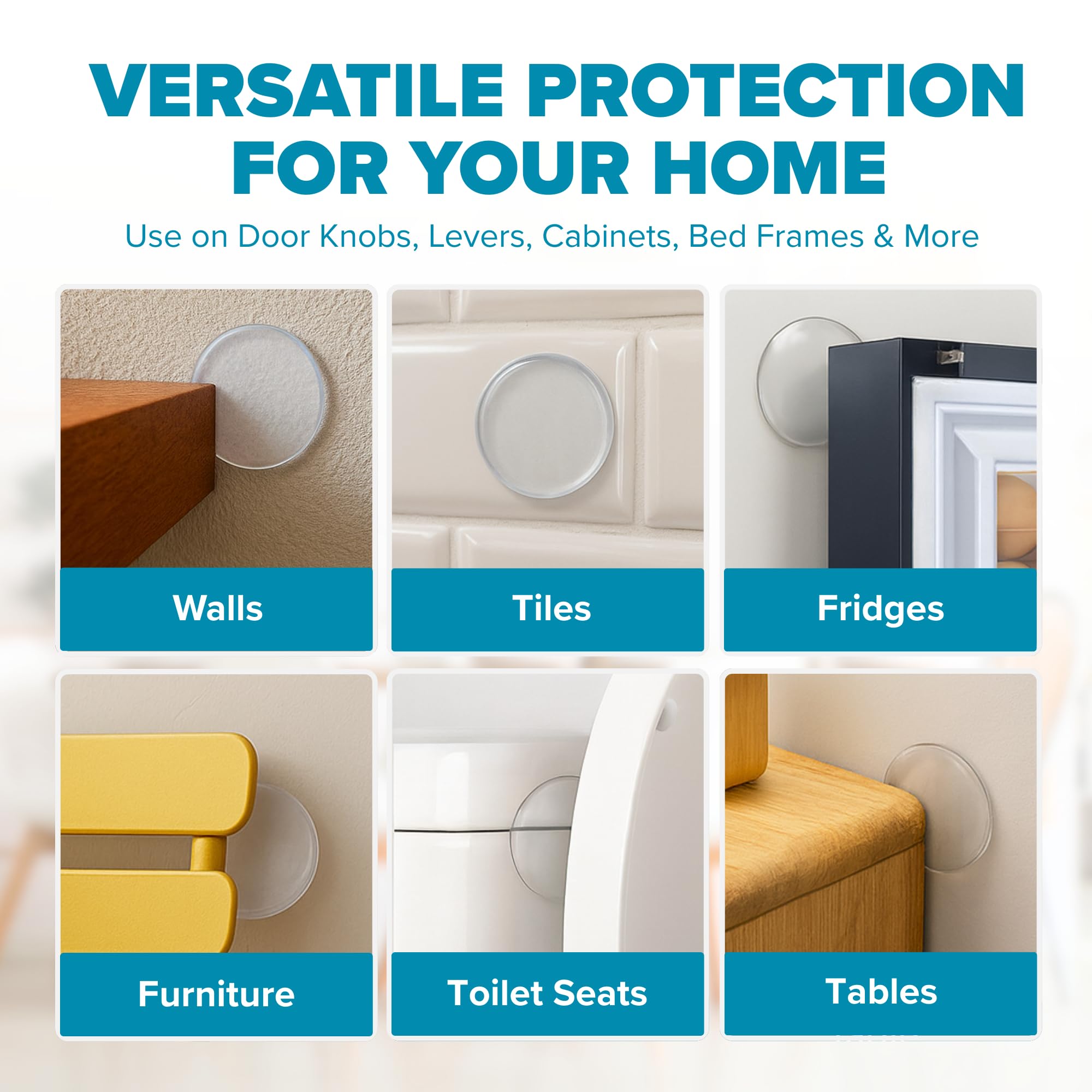 VERSATILE PROTECTION FOR YOUR HOME

Use on Door Knobs, Levers, Cabinets, Bed Frames & More

Walls

Tiles

Fridges

Furniture

Toilet Seats

Tables